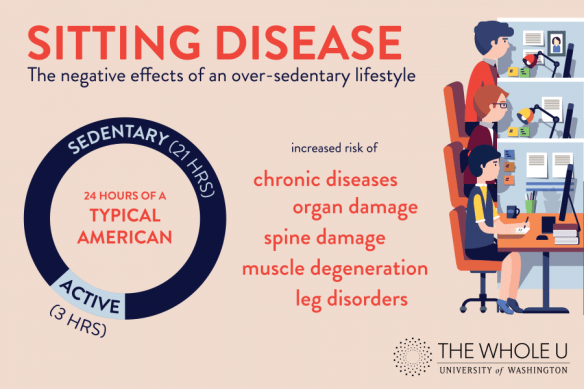 SITTING DISEASE
The negative effects of an over-sedentary lifestyle

SEDENTARY (21 HRS)

24 HOURS OF A
TYPICAL AMERICAN

ACTIVE
(3 HRS)

increased risk of

chronic diseases
organ damage
spine damage
muscle degeneration
leg disorders

THE WHOLE U
UNIVERSITY of WASHINGTON